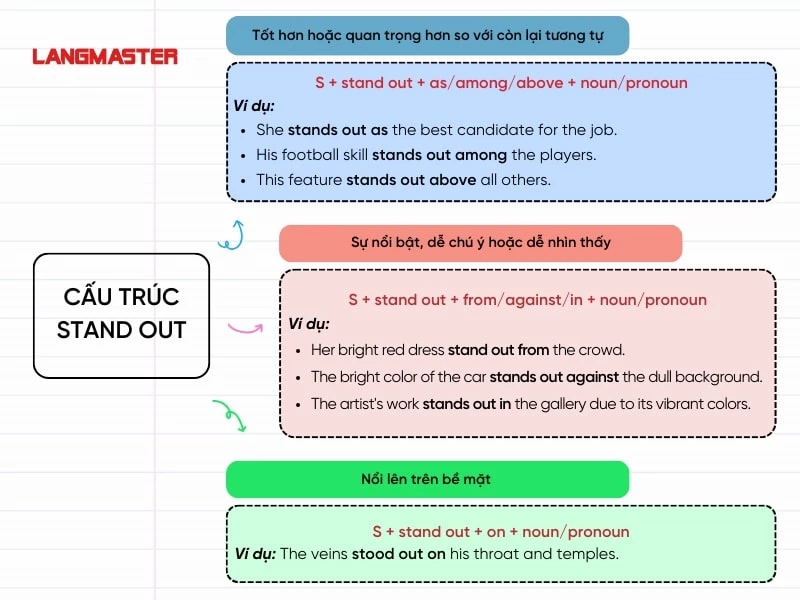 LANGMASTER

CẤU TRÚC STAND OUT

Tốt hơn hoặc quan trọng hơn so với còn lại tương tự

S + stand out + as/among/above + noun/pronoun

Ví dụ:
- She stands out as the best candidate for the job.
- His football skill stands out among the players.
- This feature stands out above all others.

Sự nổi bật, dễ chú ý hoặc dễ nhìn thấy

S + stand out + from/against/in + noun/pronoun

Ví dụ:
- Her bright red dress stand out from the crowd.
- The bright color of the car stands out against the dull background.
- The artist's work stands out in the gallery due to its vibrant colors.

Nổi lên trên bề mặt

S + stand out + on + noun/pronoun

Ví dụ: The veins stood out on his throat and temples.